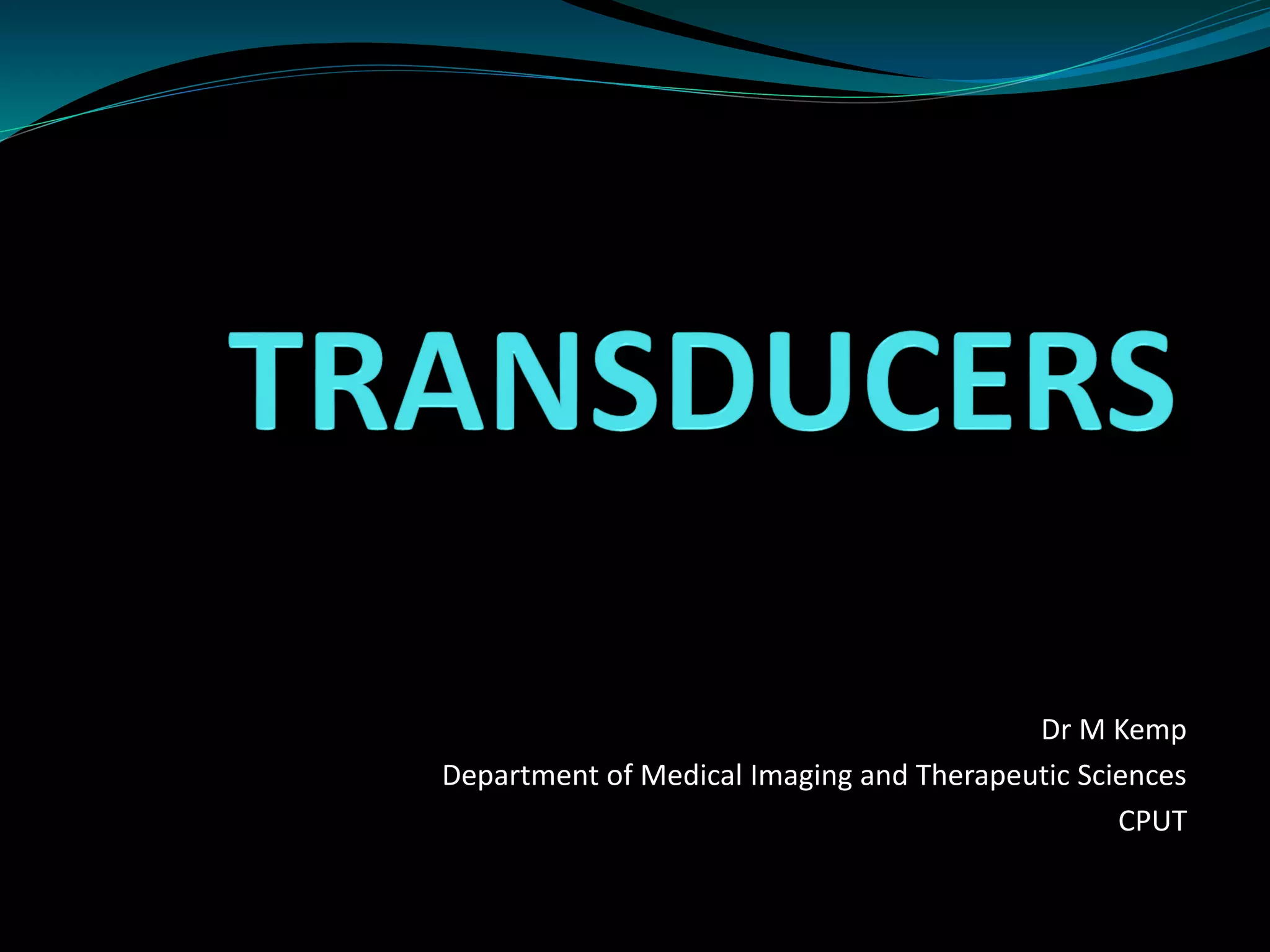 TRANSDUCERS

Dr M Kemp
Department of Medical Imaging and Therapeutic Sciences
CPUT